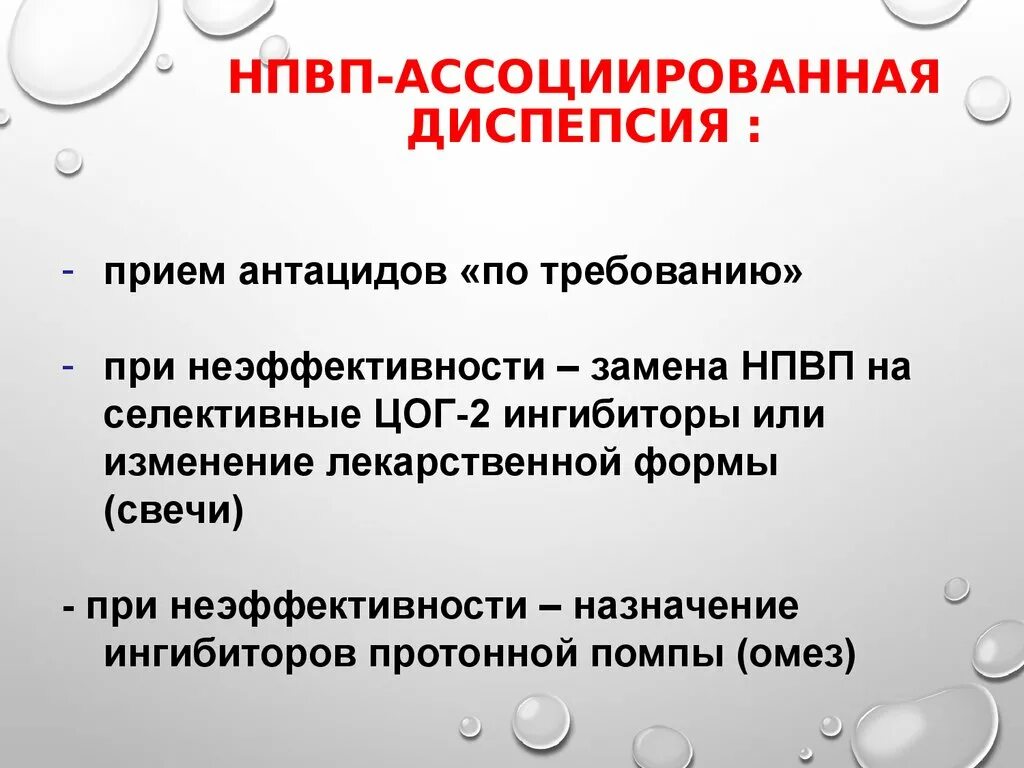 НПВП-АССОЦИИРОВАННАЯ ДИСПЕПСИЯ :

- прием антацидов «по требованию»

- при неэффективности – замена НПВП на селективные ЦОГ-2 ингибиторы или изменение лекарственной формы (свечи)

- при неэффективности – назначение ингибиторов протонной помпы (омез)